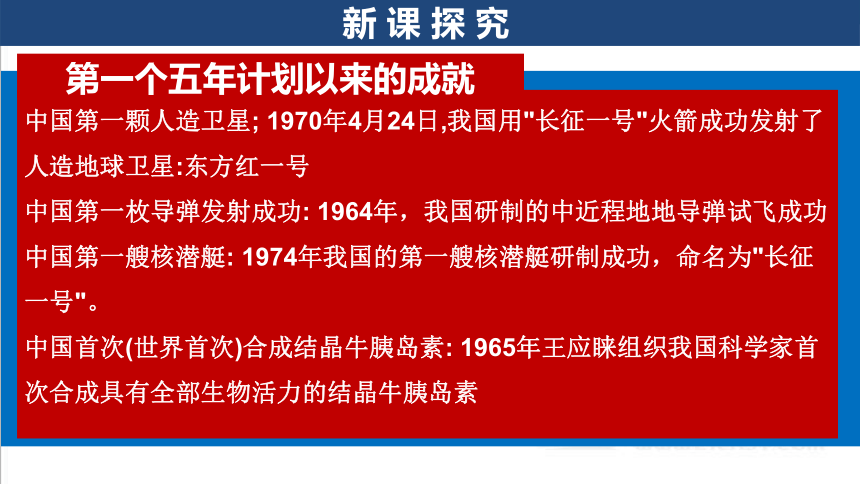 新课探究

第一个五年计划以来的成就

中国第一颗人造卫星; 1970年4月24日,我国用"长征一号"火箭成功发射了人造地球卫星:东方红一号

中国第一枚导弹发射成功: 1964年，我国研制的中近程地地导弹试飞成功

中国第一艘核潜艇: 1974年我国的第一艘核潜艇研制成功，命名为"长征一号"。

中国首次(世界首次)合成结晶牛胰岛素: 1965年王应睐组织我国科学家首次合成具有全部生物活力的结晶牛胰岛素